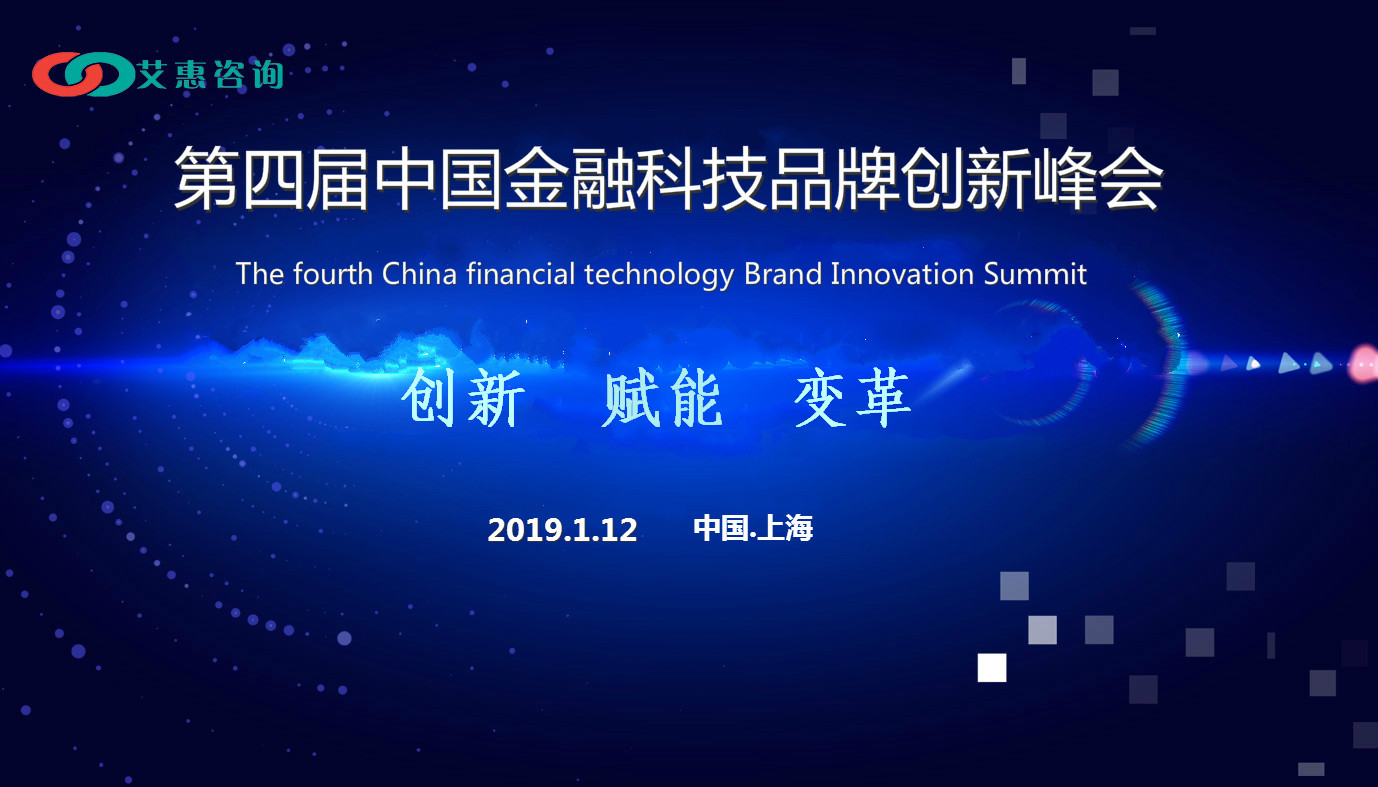 艾惠咨询

第四届中国金融科技品牌创新峰会

The fourth China financial technology Brand Innovation Summit

创新 赋能 变革

2019.1.12 中国.上海